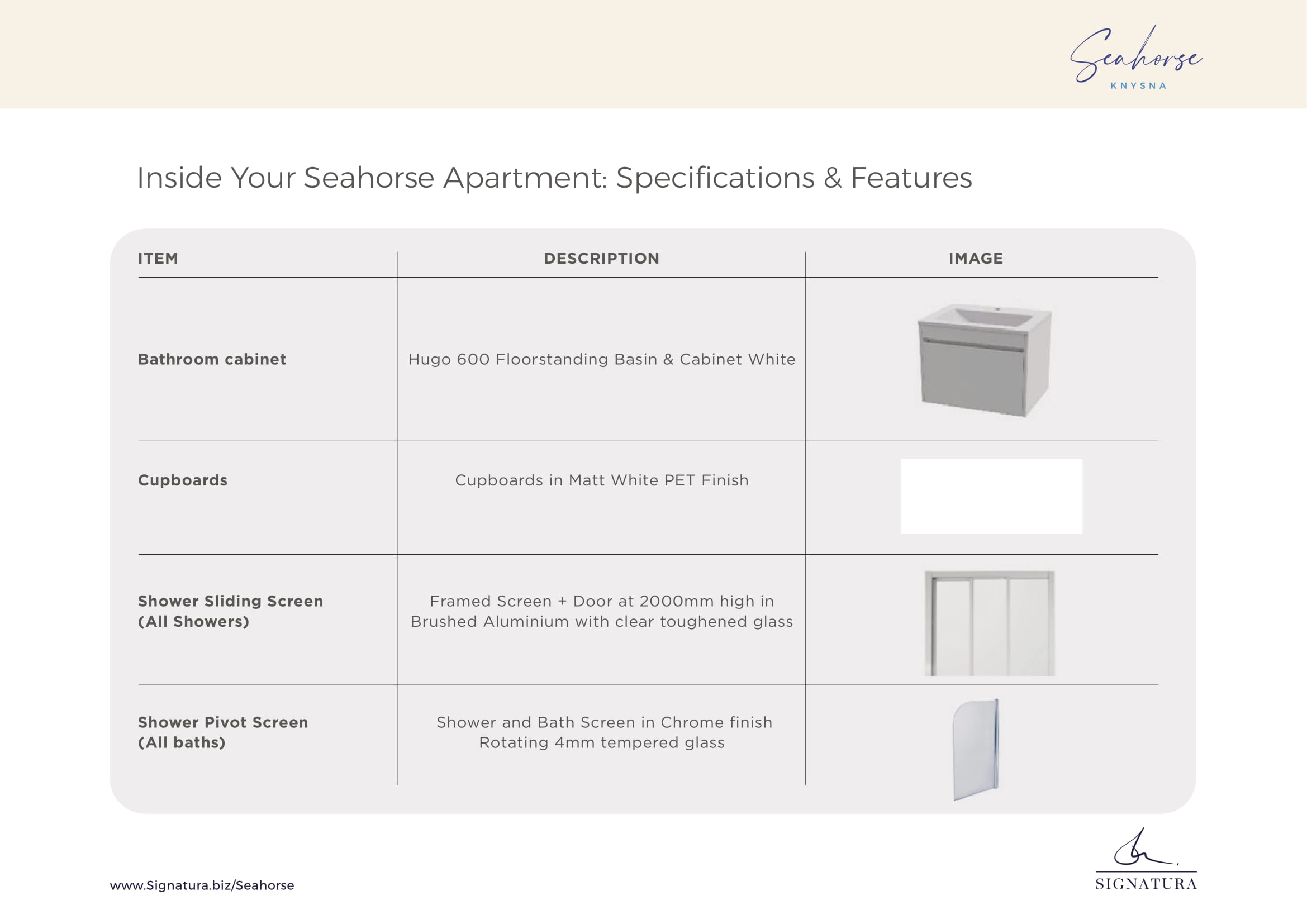 Seahorse
KNYSNA

Inside Your Seahorse Apartment: Specifications & Features

| ITEM | DESCRIPTION | IMAGE |
|---|---|---|
| Bathroom cabinet | Hugo 600 Floorstanding Basin & Cabinet White | |
| Cupboards | Cupboards in Matt White PET Finish | |
| Shower Sliding Screen (All Showers) | Framed Screen + Door at 2000mm high in Brushed Aluminium with clear toughened glass | |
| Shower Pivot Screen (All baths) | Shower and Bath Screen in Chrome finish Rotating 4mm tempered glass | |

www.Signatura.biz/Seahorse

SIGNATURA